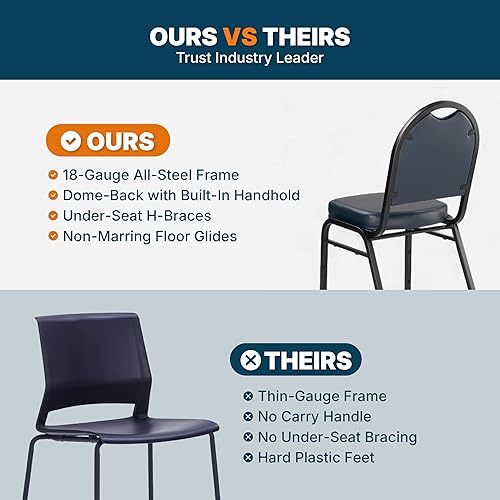 OURS VS THEIRS
Trust Industry Leader

OURS

18-Gauge All-Steel Frame
Dome-Back with Built-In Handhold
Under-Seat H-Braces
Non-Marring Floor Glides

THEIRS

Thin-Gauge Frame
No Carry Handle
No Under-Seat Bracing
Hard Plastic Feet